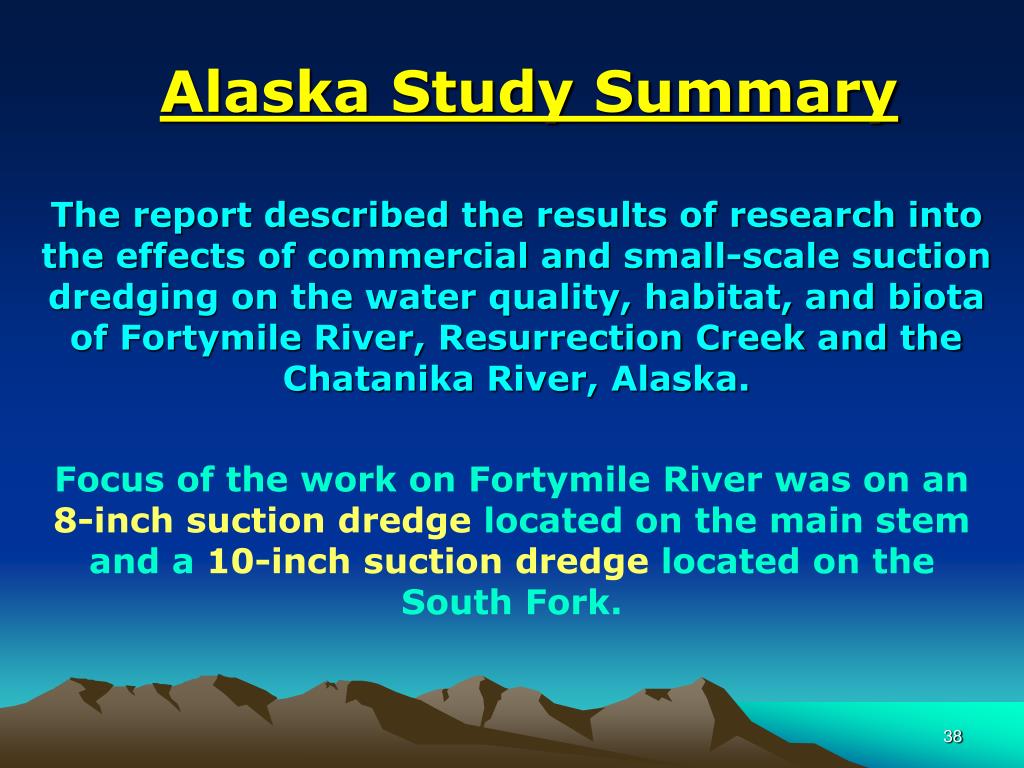 Alaska Study Summary

The report described the results of research into the effects of commercial and small-scale suction dredging on the water quality, habitat, and biota of Fortymile River, Resurrection Creek and the Chatanika River, Alaska.

Focus of the work on Fortymile River was on an 8-inch suction dredge located on the main stem and a 10-inch suction dredge located on the South Fork.

38